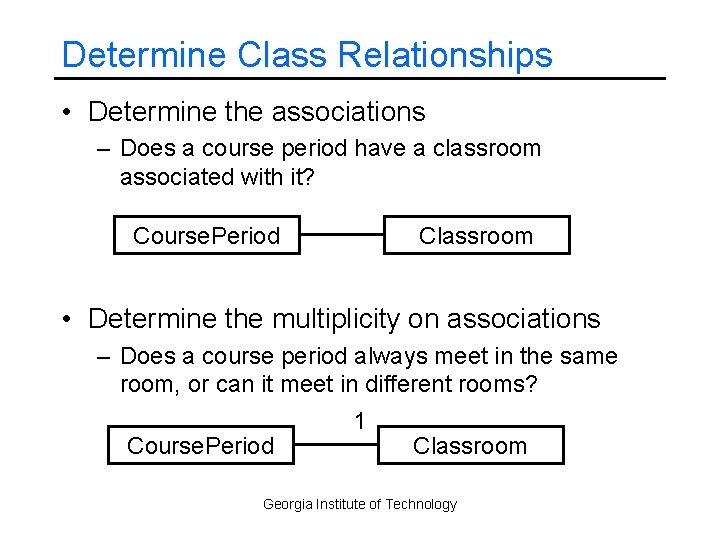 Determine Class Relationships

• Determine the associations
– Does a course period have a classroom associated with it?

CoursePeriod

Classroom

• Determine the multiplicity on associations
– Does a course period always meet in the same room, or can it meet in different rooms?

1

CoursePeriod

Classroom

Georgia Institute of Technology